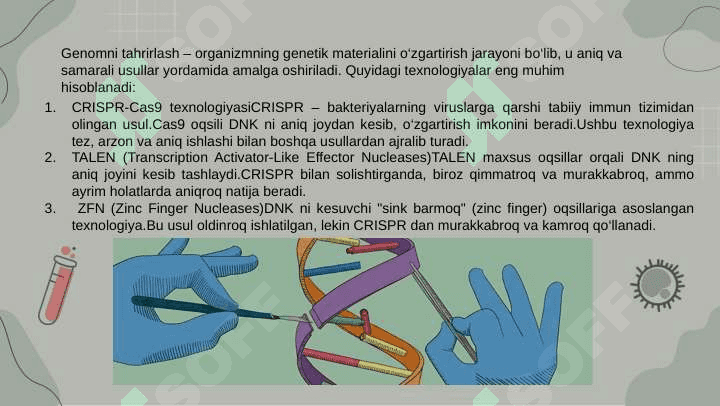 Genomni tahrirlash – organizmning genetik materialini oʻzgartirish jarayoni boʻlib, u aniq va samarali usullar yordamida amalga oshiriladi. Quyidagi texnologiyalar eng muhim hisoblanadi:

1. CRISPR-Cas9 texnologiyasiCRISPR – bakteriyalarning viruslarga qarshi tabiiy immun tizimidan olingan usul.Cas9 oqsili DNK ni aniq joydan kesib, oʻzgartirish imkonini beradi.Ushbu texnologiya tez, arzon va aniq ishlashi bilan boshqa usullardan ajralib turadi.
2. TALEN (Transcription Activator-Like Effector Nucleases)TALEN maxsus oqsillar orqali DNK ning aniq joyini kesib tashlaydi.CRISPR bilan solishtirganda, biroz qimmatroq va murakkabroq, ammo ayrim holatlarda aniqroq natija beradi.
3. ZFN (Zinc Finger Nucleases)DNK ni kesuvchi "sink barmoq" (zinc finger) oqsillariga asoslangan texnologiya.Bu usul oldinroq ishlatilgan, lekin CRISPR dan murakkabroq va kamroq qoʻllanadi.